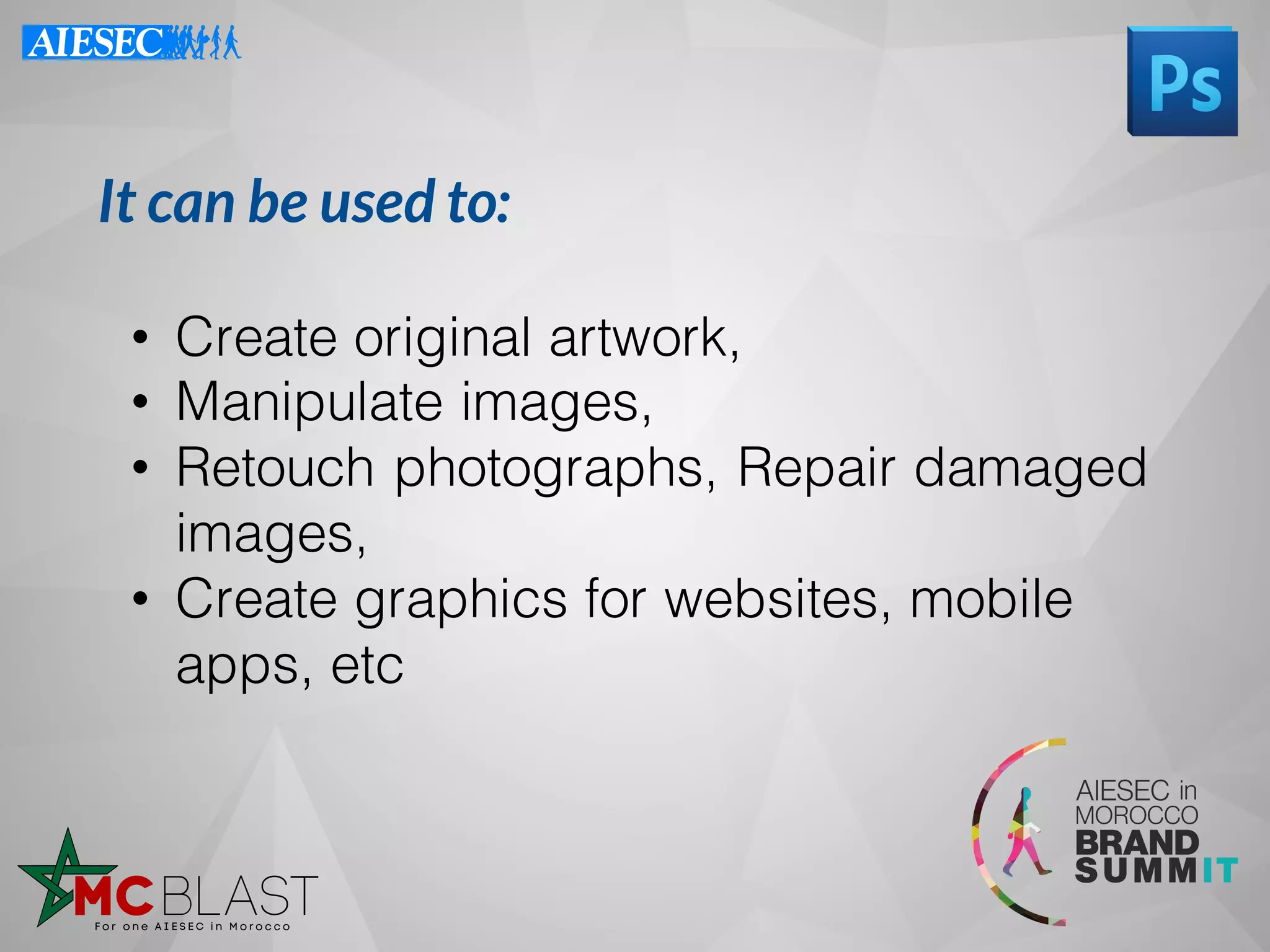 AIESEC

Ps

It can be used to:

• Create original artwork,
• Manipulate images,
• Retouch photographs, Repair damaged images,
• Create graphics for websites, mobile apps, etc

MC BLAST
For one AIESEC in Morocco

AIESEC in MOROCCO BRAND SUMMIT